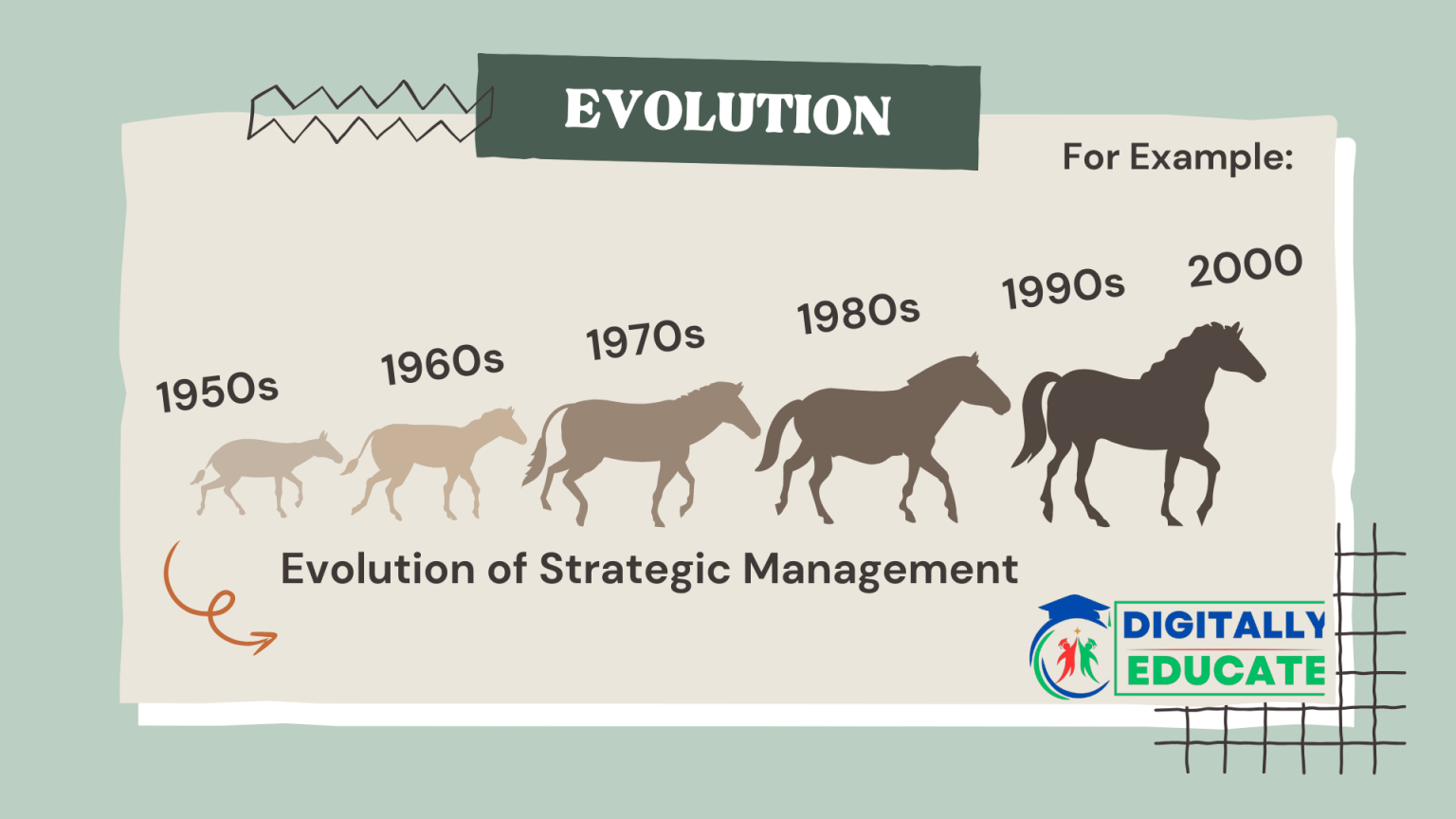 EVOLUTION

For Example:

1950s 1960s 1970s 1980s 1990s 2000

Evolution of Strategic Management

DIGITALLY EDUCATE